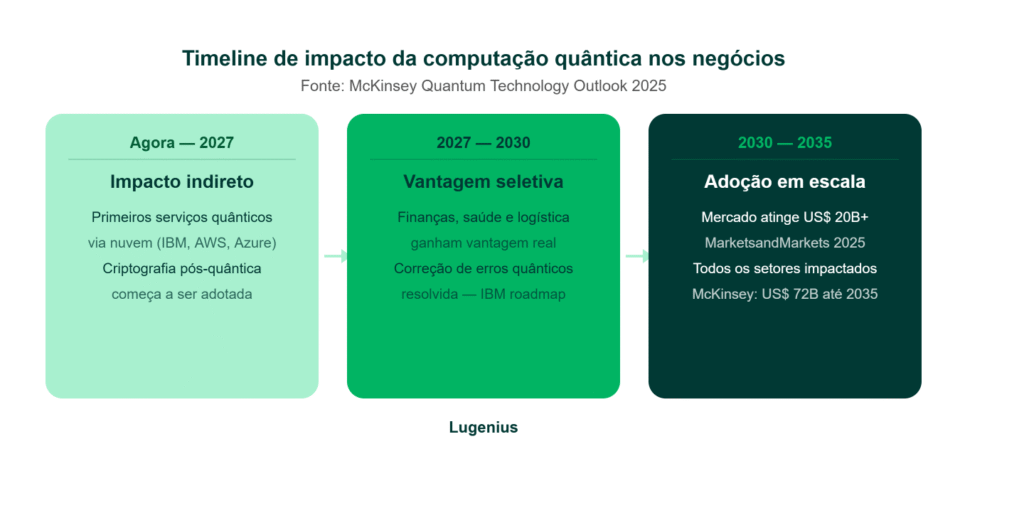 Timeline de impacto da computação quântica nos negócios
Fonte: McKinsey Quantum Technology Outlook 2025

Agora — 2027

Impacto indireto

Primeiros serviços quânticos via nuvem (IBM, AWS, Azure)
Criptografia pós-quântica começa a ser adotada

2027 — 2030

Vantagem seletiva

Finanças, saúde e logística ganham vantagem real
Correção de erros quânticos resolvida — IBM roadmap

2030 — 2035

Adoção em escala

Mercado atinge US$ 20B+
MarketsandMarkets 2025
Todos os setores impactados
McKinsey: US$ 72B até 2035

Lugenius